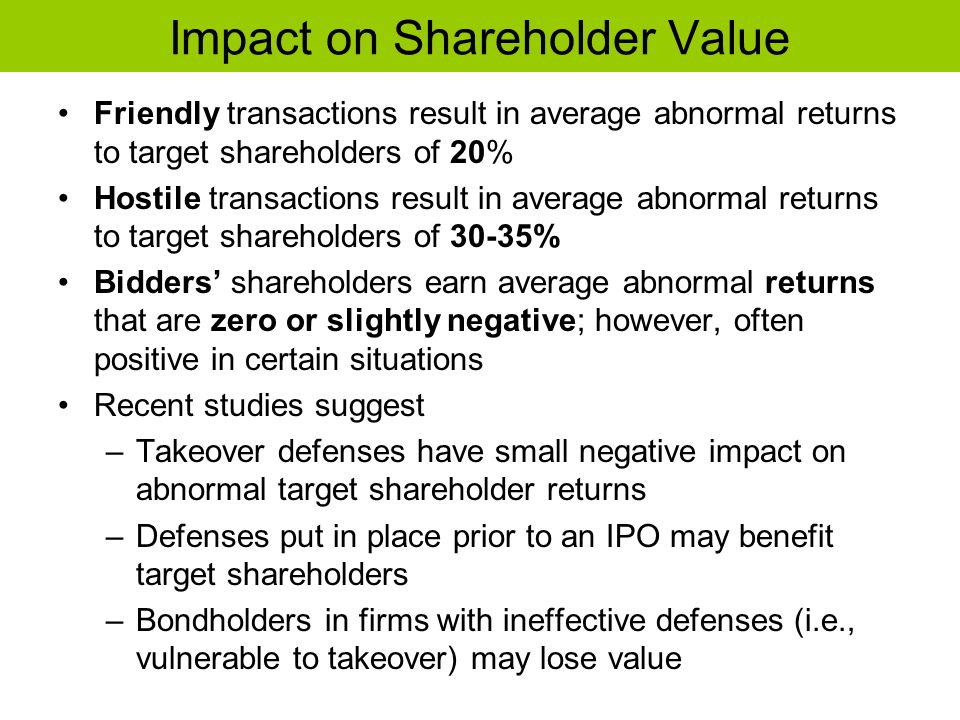 Impact on Shareholder Value

• Friendly transactions result in average abnormal returns to target shareholders of 20%
• Hostile transactions result in average abnormal returns to target shareholders of 30-35%
• Bidders' shareholders earn average abnormal returns that are zero or slightly negative; however, often positive in certain situations
• Recent studies suggest
– Takeover defenses have small negative impact on abnormal target shareholder returns
– Defenses put in place prior to an IPO may benefit target shareholders
– Bondholders in firms with ineffective defenses (i.e., vulnerable to takeover) may lose value